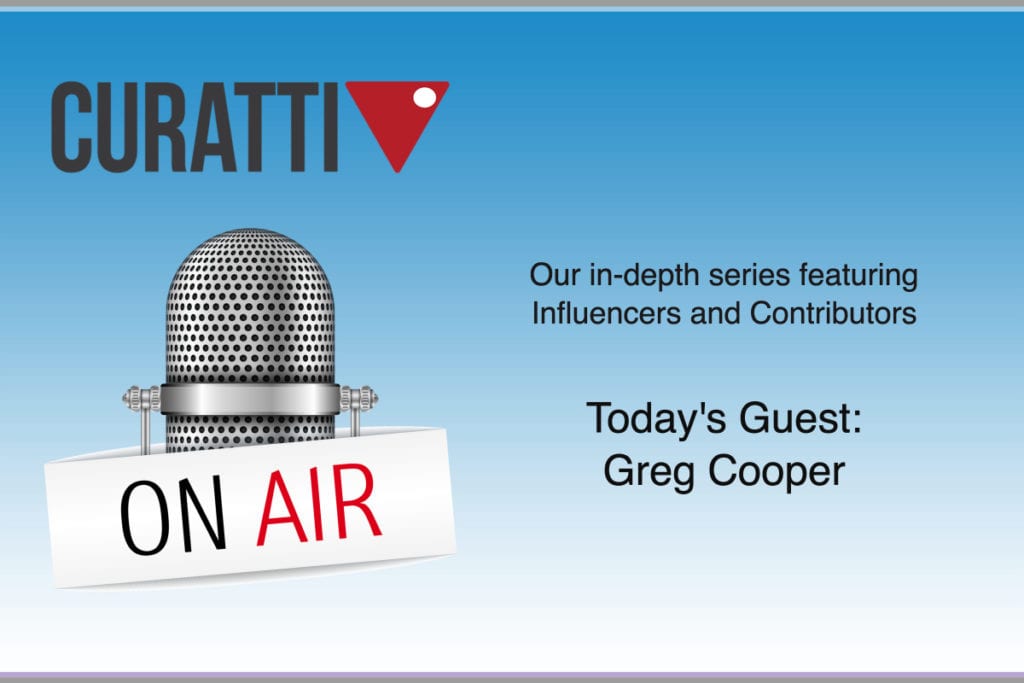 CURATTI

ON AIR

Our in-depth series featuring Influencers and Contributors

Today's Guest:
Greg Cooper